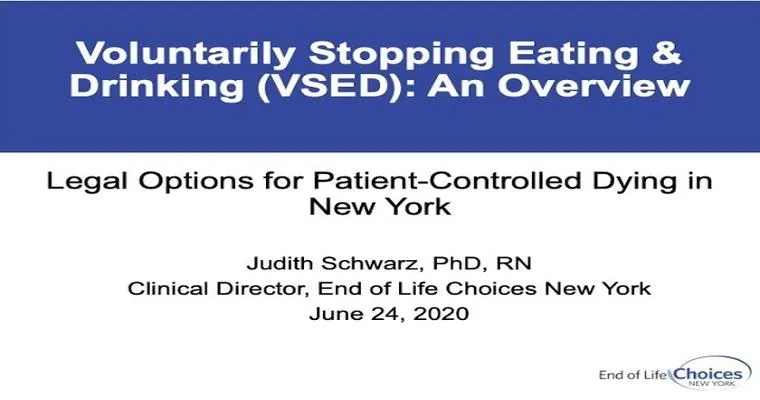 Voluntarily Stopping Eating & Drinking (VSED): An Overview

Legal Options for Patient-Controlled Dying in New York

Judith Schwarz, PhD, RN
Clinical Director, End of Life Choices New York
June 24, 2020

End of Life Choices NEW YORK